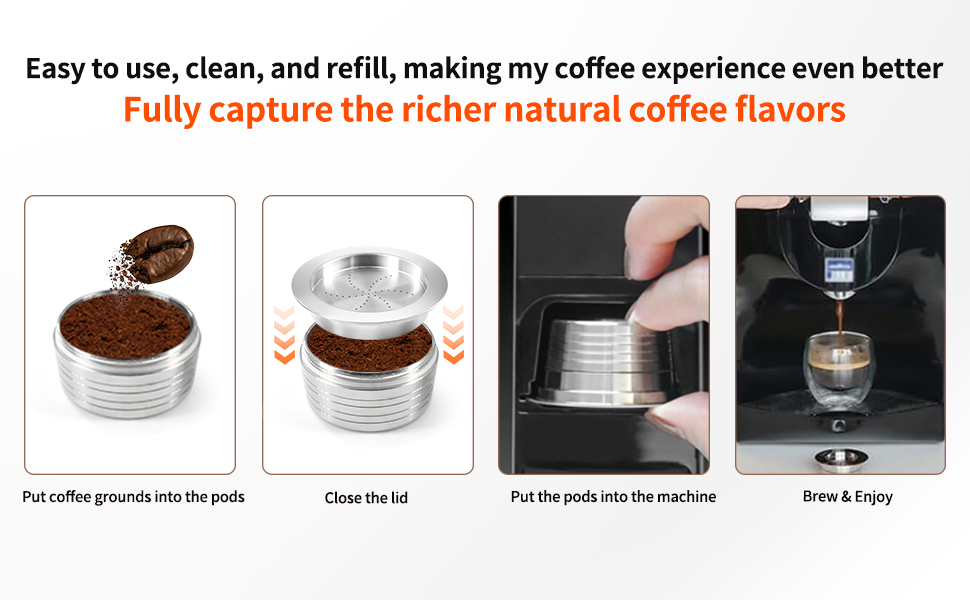 Easy to use, clean, and refill, making my coffee experience even better
Fully capture the richer natural coffee flavors

Put coffee grounds into the pods

Close the lid

Put the pods into the machine

Brew & Enjoy